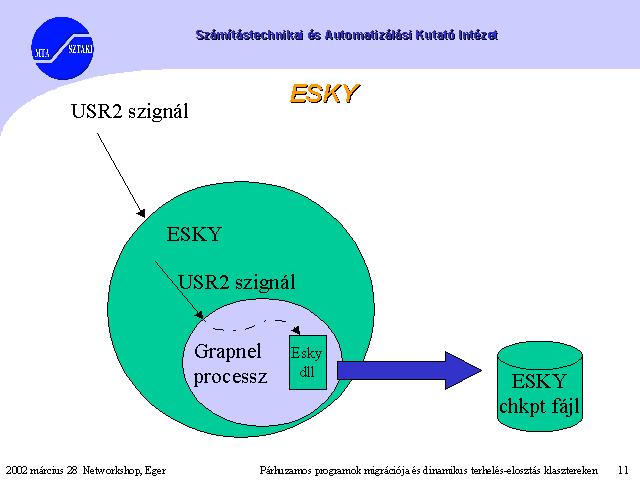 MTA SZTAKI

Számítástechnikai és Automatizálási Kutató Intézet

ESKY

USR2 szignál

ESKY

USR2 szignál

Grapnel processz

Esky dll

ESKY chkpt fájl

2002 március 28 Networkshop, Eger

Párhuzamos programok migrációja és dinamikus terhelés-elosztás klasztereken

11